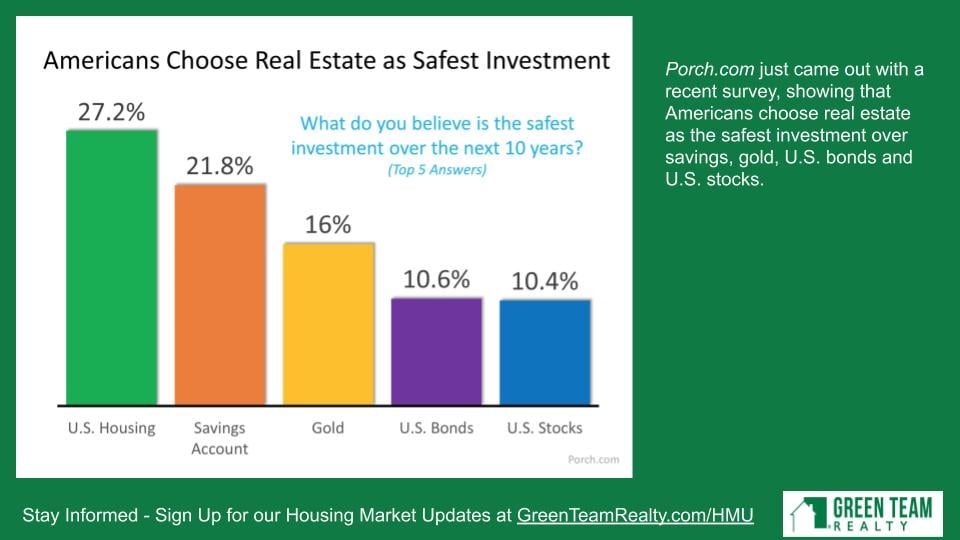 Americans Choose Real Estate as Safest Investment

What do you believe is the safest investment over the next 10 years?
(Top 5 Answers)

27.2%
21.8%
16%
10.6%
10.4%

U.S. Housing
Savings Account
Gold
U.S. Bonds
U.S. Stocks

Porch.com

Porch.com just came out with a recent survey, showing that Americans choose real estate as the safest investment over savings, gold, U.S. bonds and U.S. stocks.

Stay Informed - Sign Up for our Housing Market Updates at GreenTeamRealty.com/HMU

GREEN TEAM
REALTY